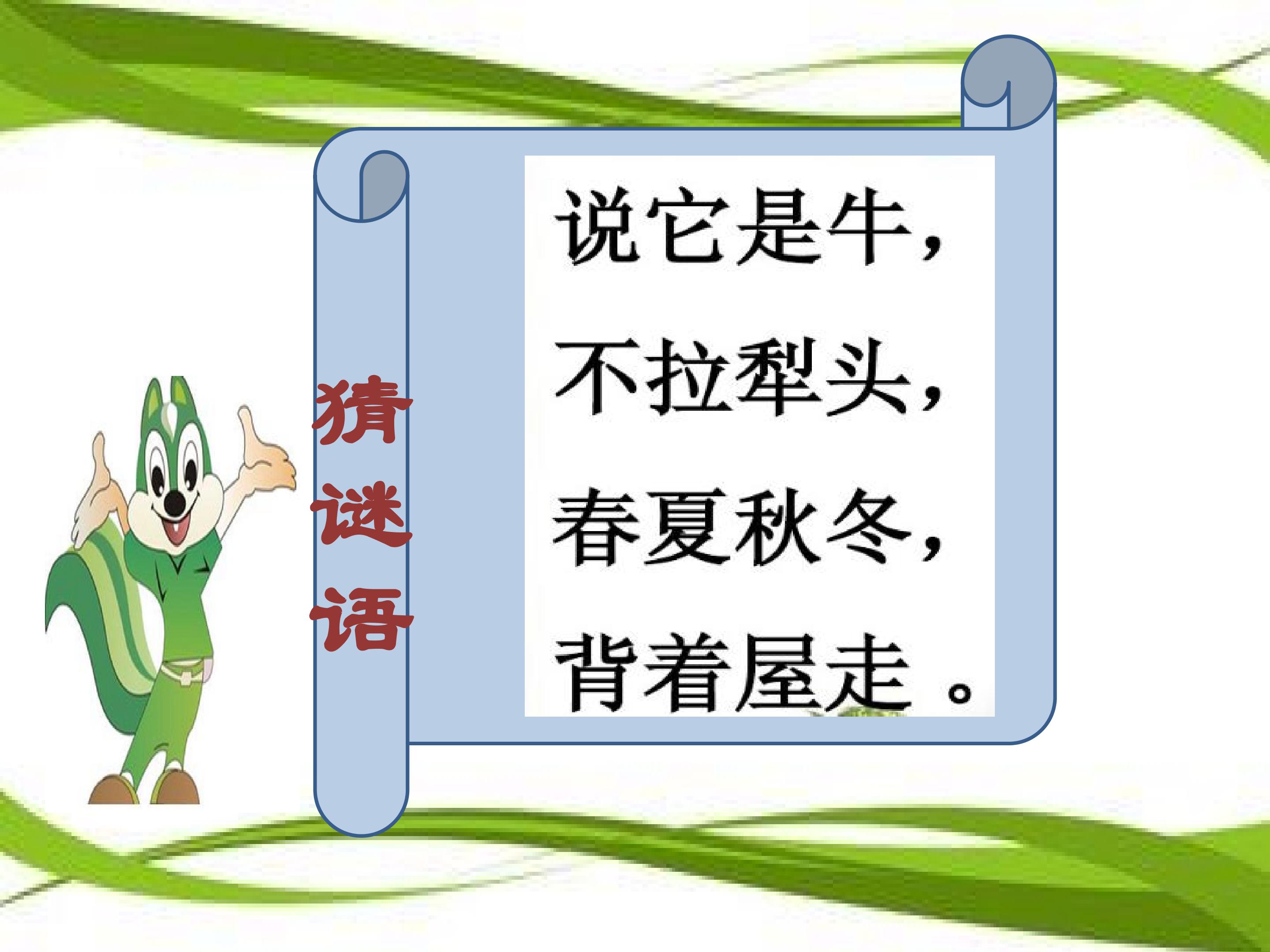 猜谜语

说它是牛，
不拉犁头，
春夏秋冬，
背着屋走。